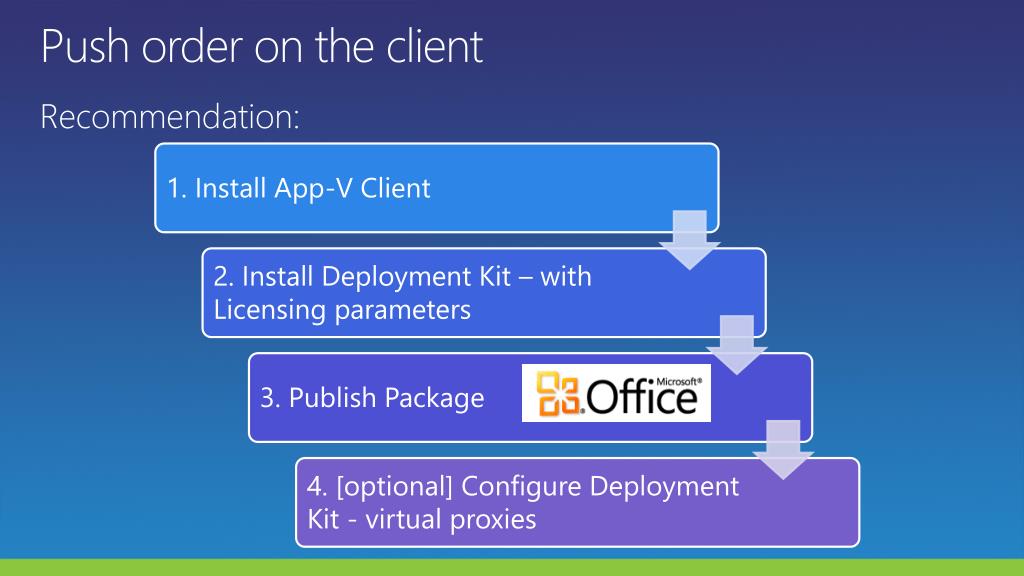 Push order on the client

Recommendation:

1. Install App-V Client

2. Install Deployment Kit – with Licensing parameters

3. Publish Package

Microsoft® Office

4. [optional] Configure Deployment Kit - virtual proxies